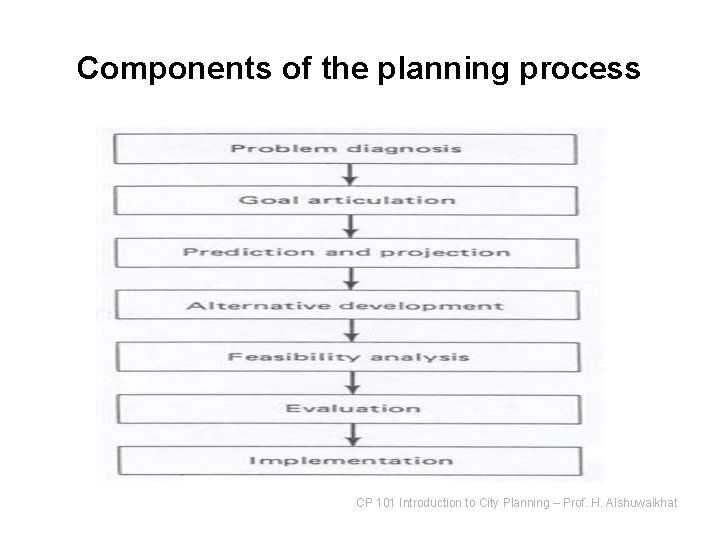 Components of the planning process

Problem diagnosis

Goal articulation

Prediction and projection

Alternative development

Feasibility analysis

Evaluation

Implementation

CP 101 Introduction to City Planning – Prof. H. Alshuwaikhat